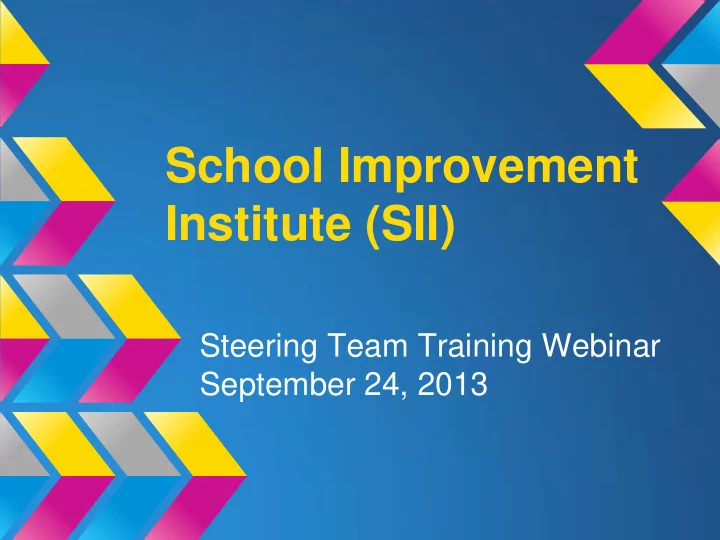 School Improvement Institute (SII)

Steering Team Training Webinar
September 24, 2013